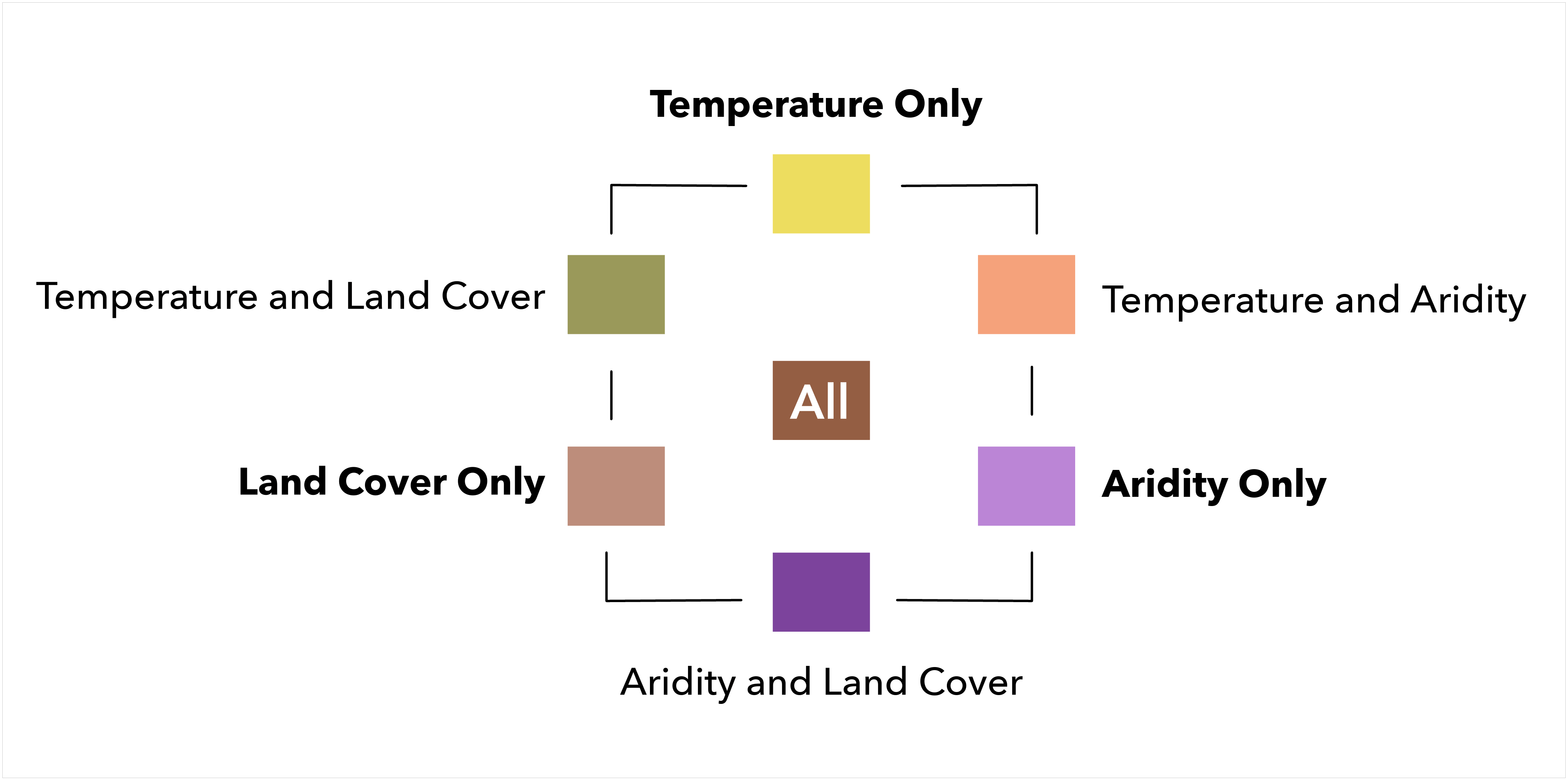 Temperature Only

Temperature and Land Cover

Temperature and Aridity

All

Land Cover Only

Aridity Only

Aridity and Land Cover